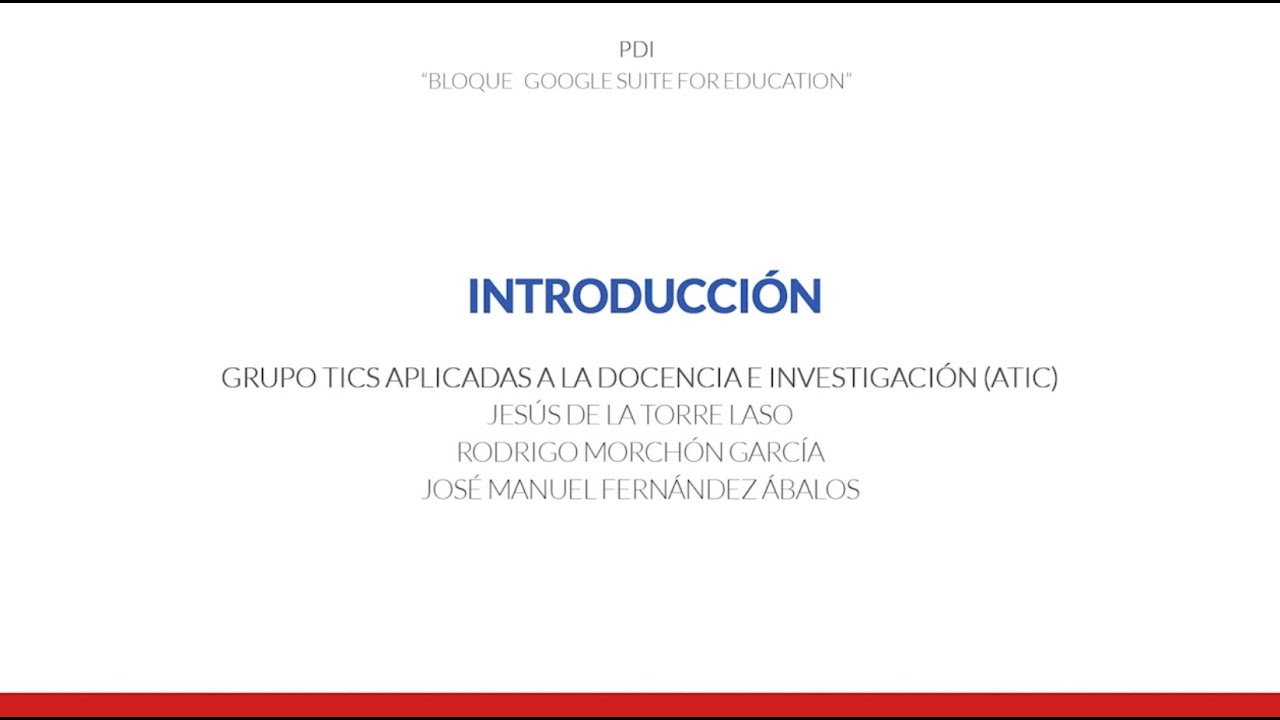 PDI
"BLOQUE GOOGLE SUITE FOR EDUCATION"

INTRODUCCIÓN

GRUPO TICS APLICADAS A LA DOCENCIA E INVESTIGACIÓN (ATIC)
JESÚS DE LA TORRE LASO
RODRIGO MORCHÓN GARCÍA
JOSÉ MANUEL FERNÁNDEZ ÁBALOS